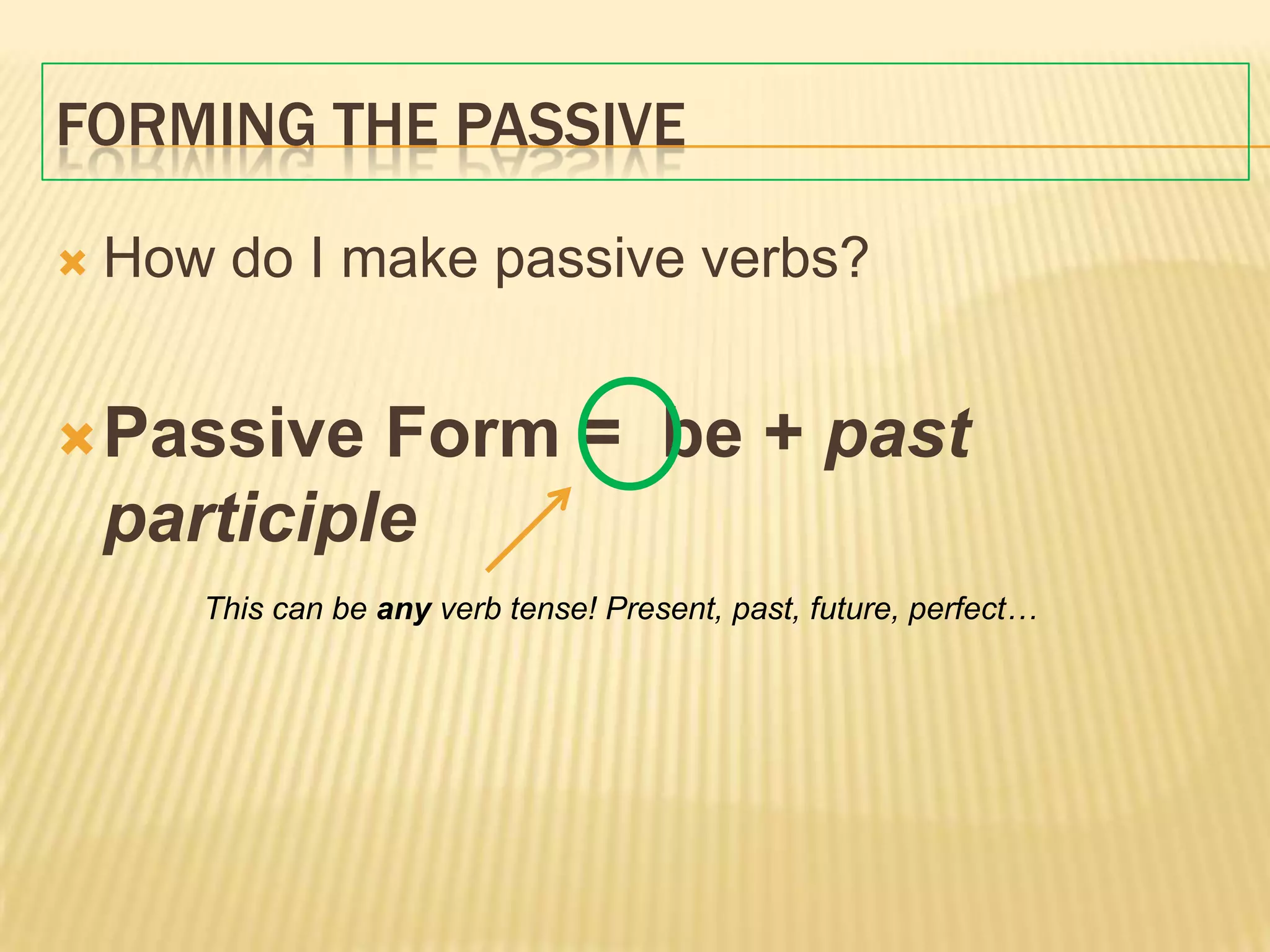 FORMING THE PASSIVE

How do I make passive verbs?

Passive Form = be + past participle

This can be any verb tense! Present, past, future, perfect…